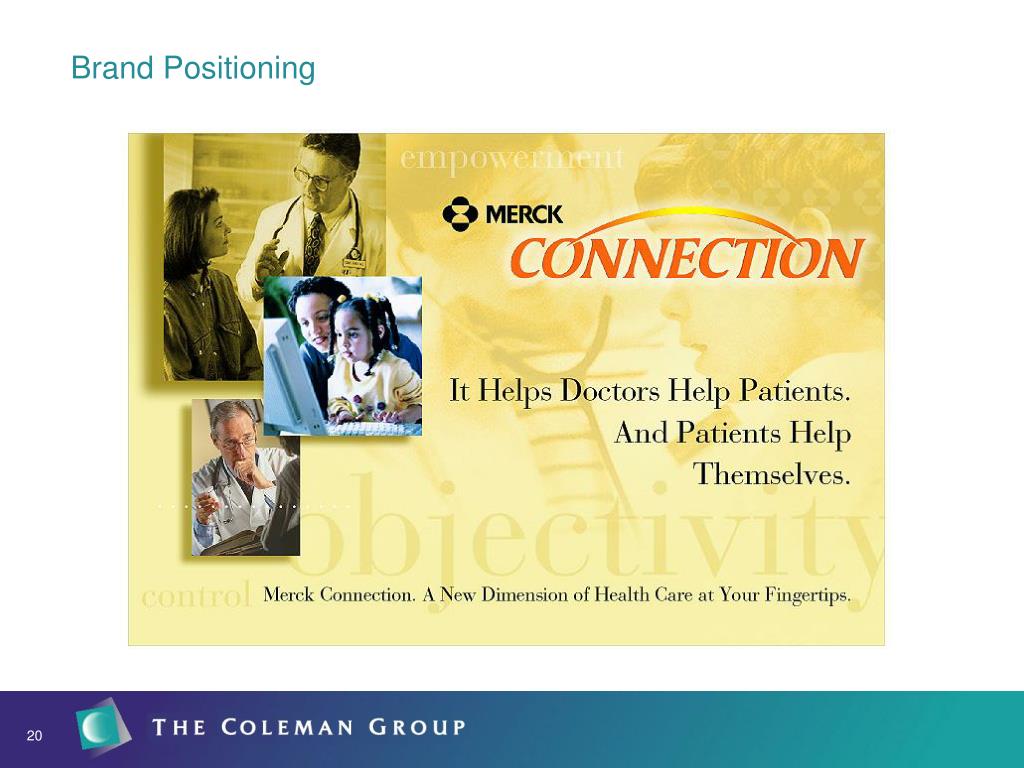 Brand Positioning

empowerment

MERCK

CONNECTION

It Helps Doctors Help Patients. And Patients Help Themselves.

objectivity

control

Merck Connection. A New Dimension of Health Care at Your Fingertips.

20

THE COLEMAN GROUP